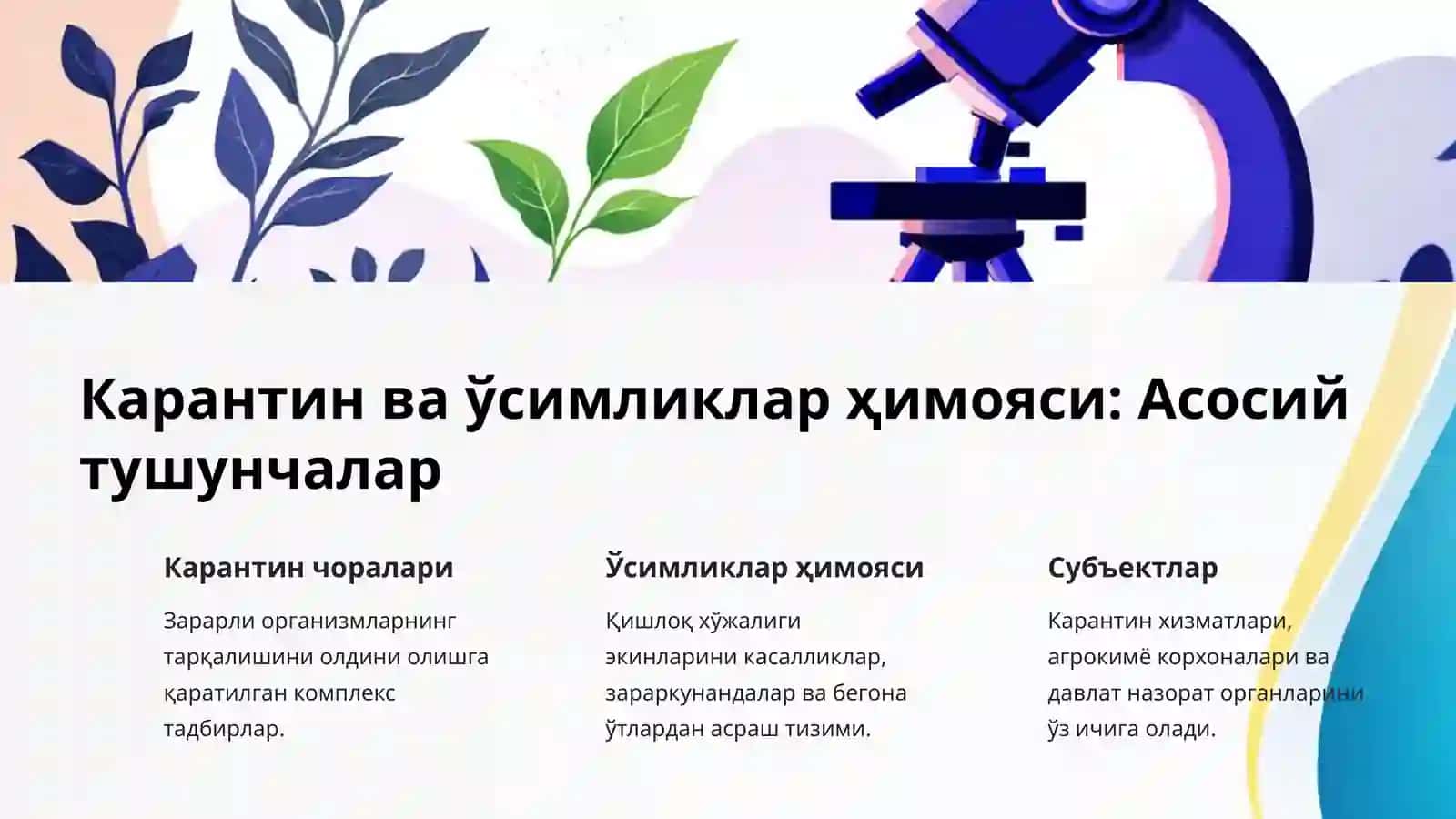 Карантин ва ўсимликлар ҳимояси: Асосий тушунчалар

Карантин чоралари

Зарарли организмларнинг тарқалишини олдини олишга қаратилган комплекс тадбирлар.

Ўсимликлар ҳимояси

Қишлоқ хўжалиги экинларини касалликлар, зараркунандалар ва бегона ўтлардан асраш тизими.

Субъектлар

Карантин хизматлари, агрокимё корхоналари ва давлат назорат органларини ўз ичига олади.